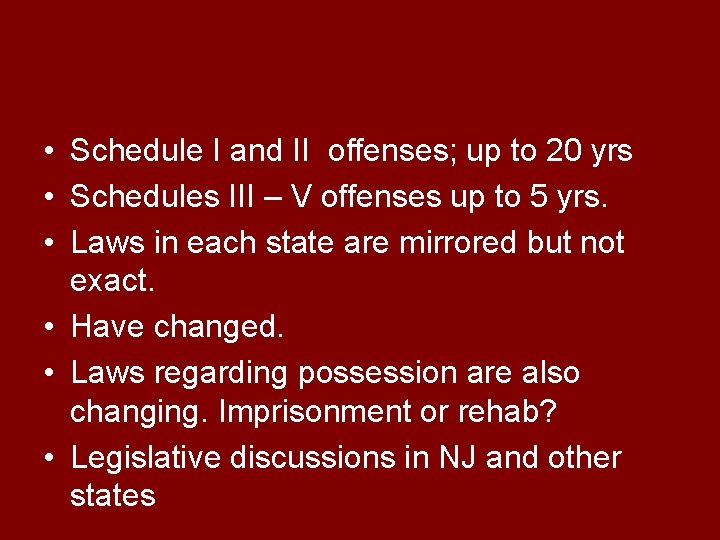 • Schedule I and II offenses; up to 20 yrs
• Schedules III – V offenses up to 5 yrs.
• Laws in each state are mirrored but not exact.
• Have changed.
• Laws regarding possession are also changing. Imprisonment or rehab?
• Legislative discussions in NJ and other states